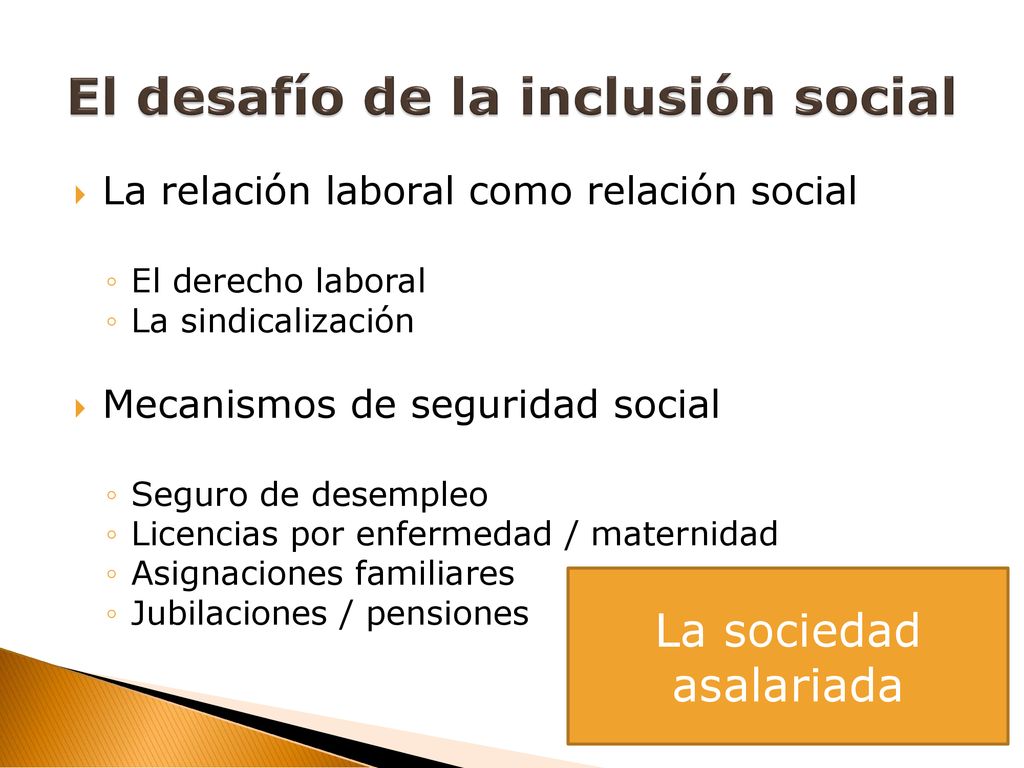 El desafío de la inclusión social

La relación laboral como relación social

◦ El derecho laboral
◦ La sindicalización

Mecanismos de seguridad social

◦ Seguro de desempleo
◦ Licencias por enfermedad / maternidad
◦ Asignaciones familiares
◦ Jubilaciones / pensiones

La sociedad asalariada